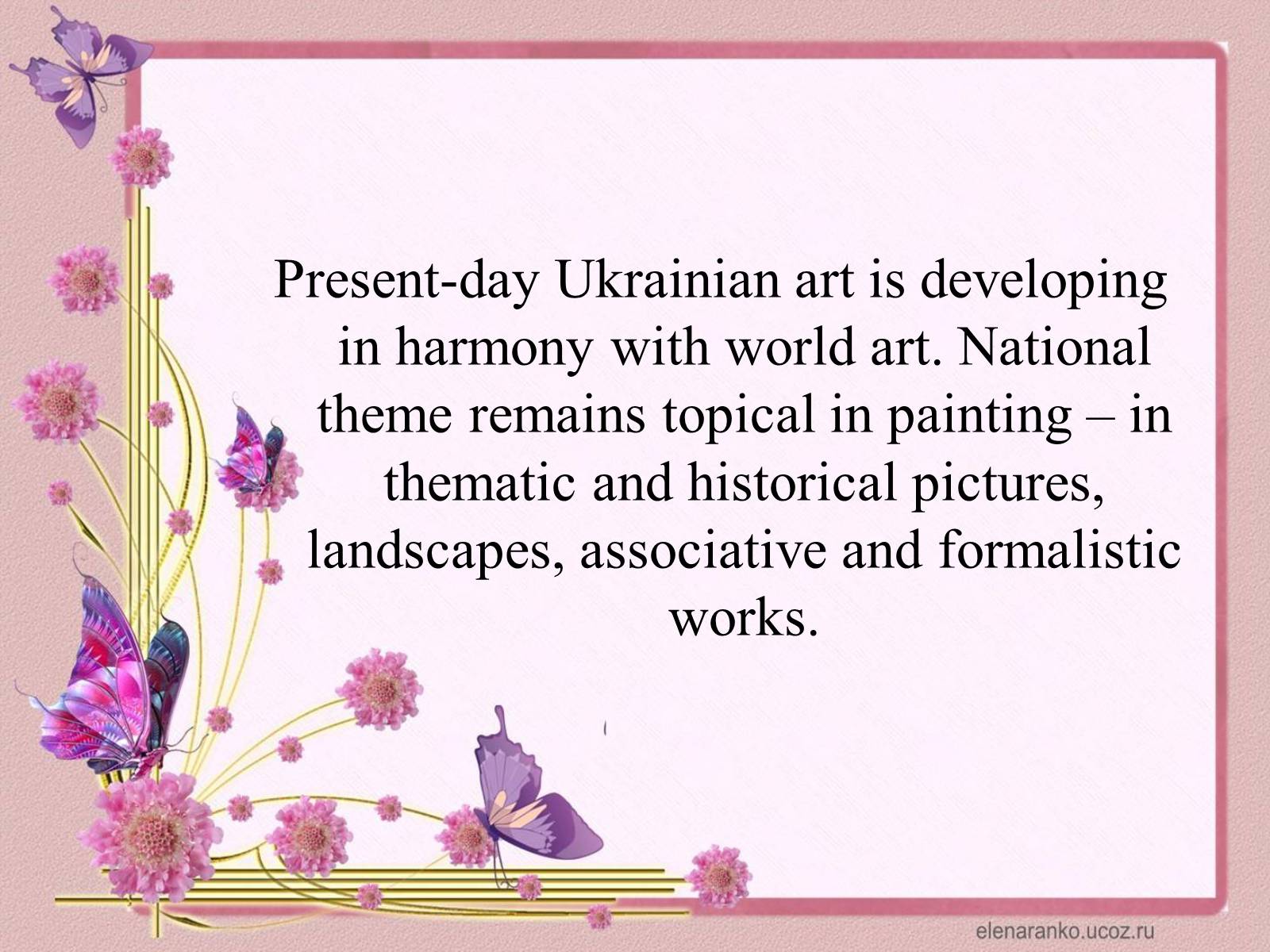 Present-day Ukrainian art is developing in harmony with world art. National theme remains topical in painting – in thematic and historical pictures, landscapes, associative and formalistic works.

elenaranko.ucoz.ru